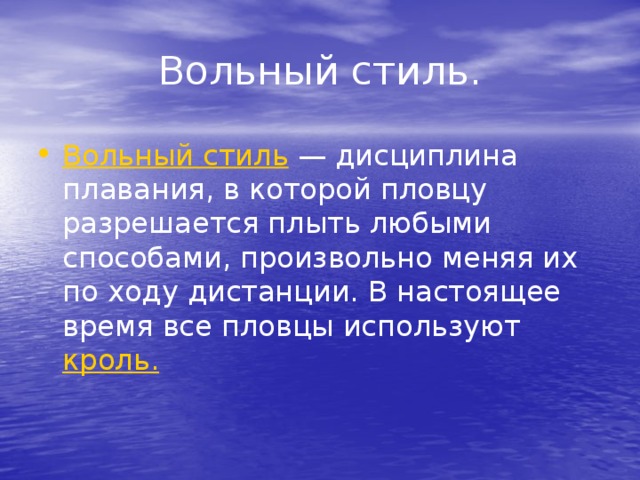 Вольный стиль.

• Вольный стиль — дисциплина плавания, в которой пловцу разрешается плыть любыми способами, произвольно меняя их по ходу дистанции. В настоящее время все пловцы используют кроль.